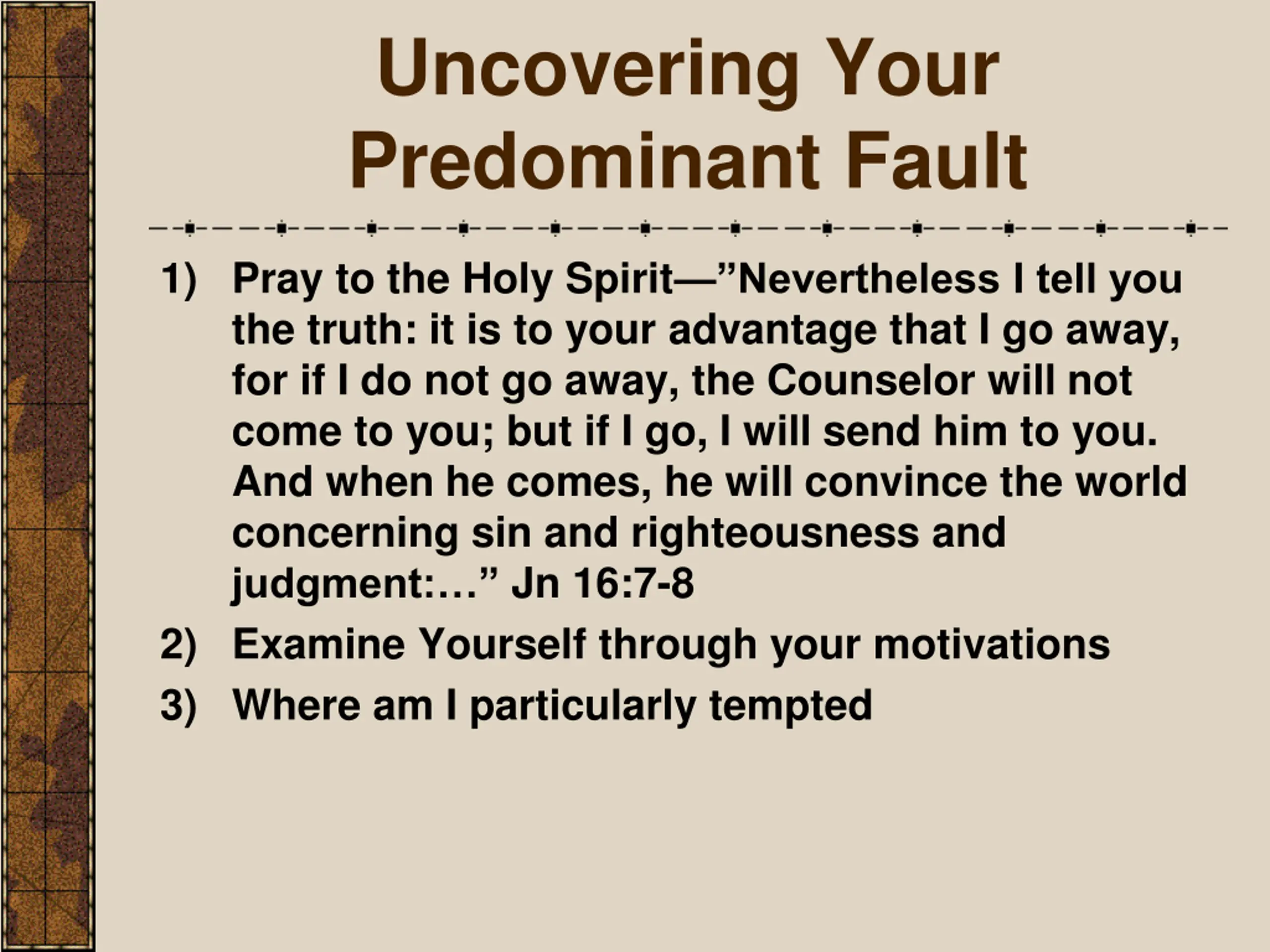 Uncovering Your Predominant Fault

1) Pray to the Holy Spirit—”Nevertheless I tell you the truth: it is to your advantage that I go away, for if I do not go away, the Counselor will not come to you; but if I go, I will send him to you. And when he comes, he will convince the world concerning sin and righteousness and judgment:…” Jn 16:7-8
2) Examine Yourself through your motivations
3) Where am I particularly tempted